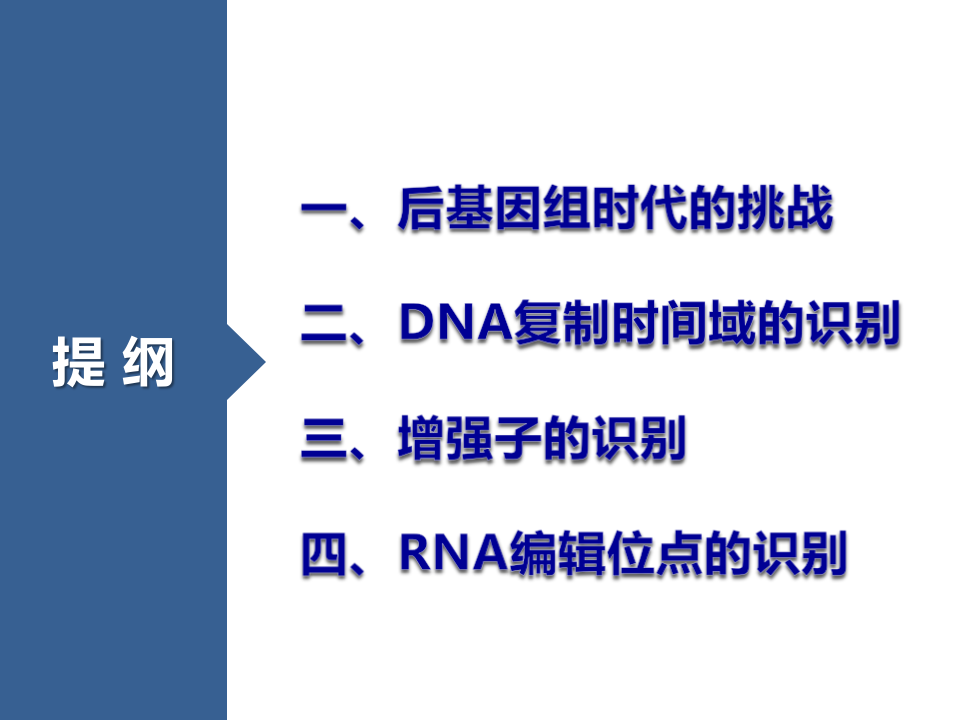 提 纲

一、后基因组时代的挑战

二、DNA复制时间域的识别

三、增强子的识别

四、RNA编辑位点的识别